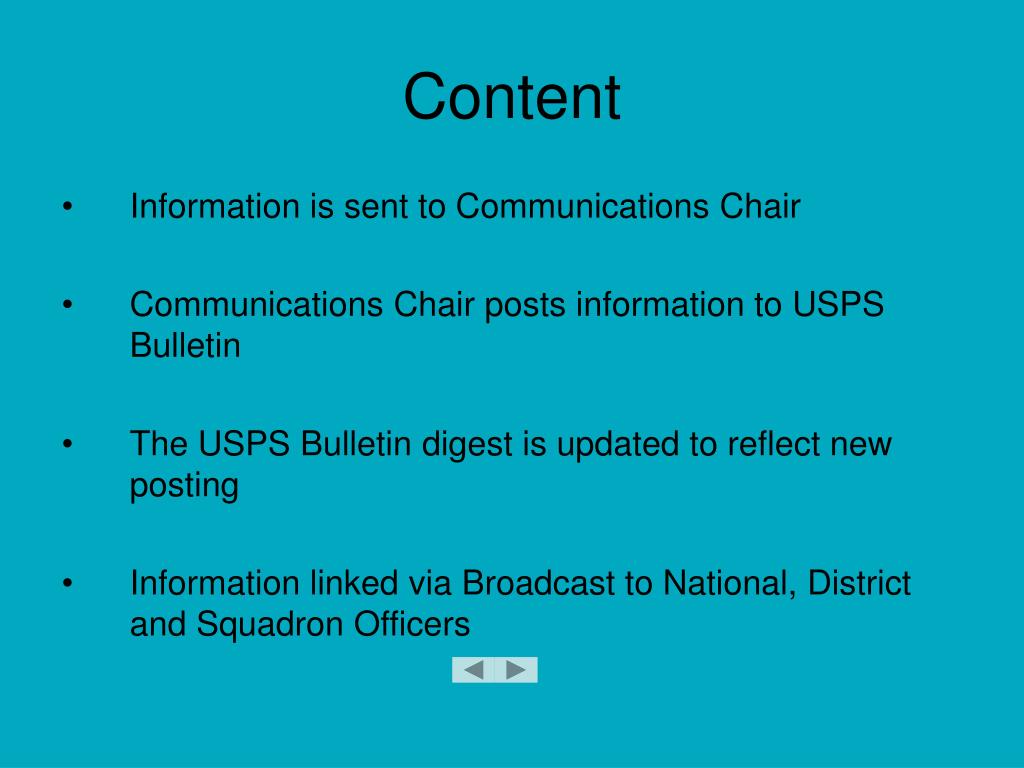 Content

• Information is sent to Communications Chair

• Communications Chair posts information to USPS Bulletin

• The USPS Bulletin digest is updated to reflect new posting

• Information linked via Broadcast to National, District and Squadron Officers